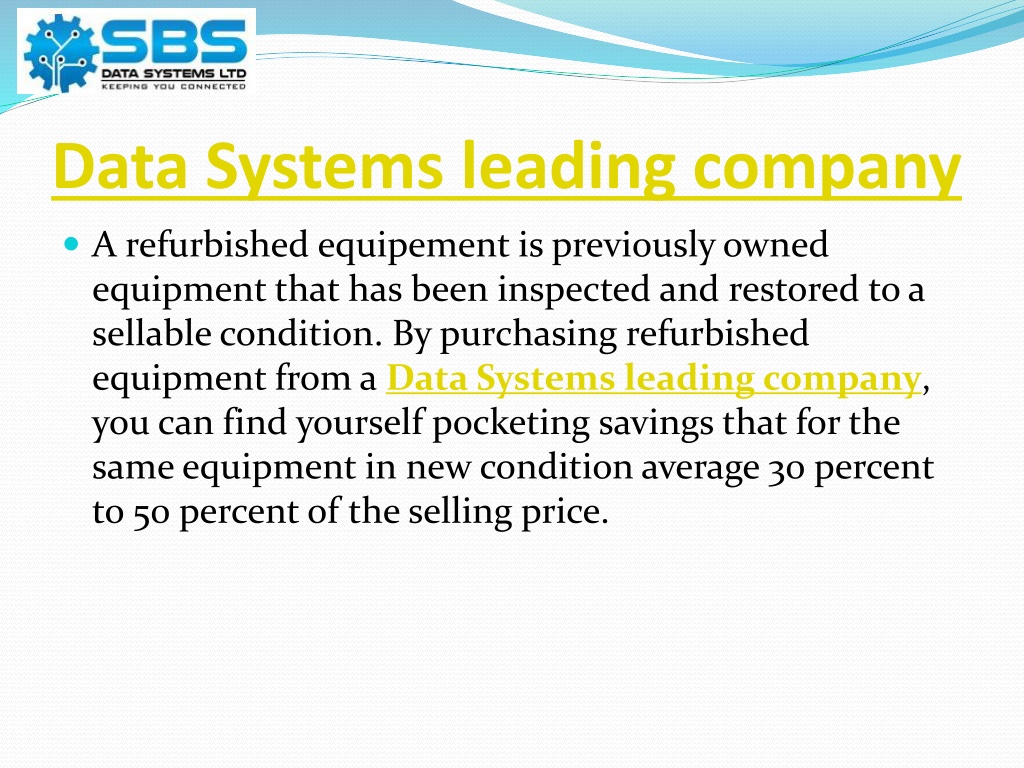 SBS
DATA SYSTEMS LTD
KEEPING YOU CONNECTED

Data Systems leading company

A refurbished equipement is previously owned equipment that has been inspected and restored to a sellable condition. By purchasing refurbished equipment from a Data Systems leading company, you can find yourself pocketing savings that for the same equipment in new condition average 30 percent to 50 percent of the selling price.